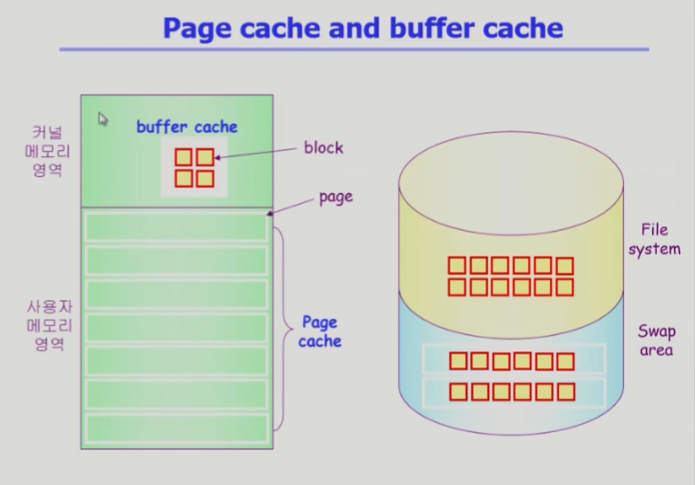 Page cache and buffer cache

커널
메모리
영역

buffer cache

block

page

사용자
메모리
영역

Page
cache

File
system

Swap
area